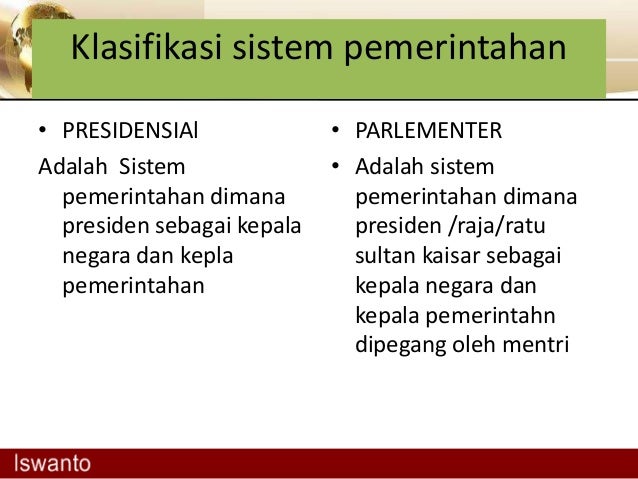 Klasifikasi sistem pemerintahan

• PRESIDENSIAl

Adalah Sistem pemerintahan dimana presiden sebagai kepala negara dan kepla pemerintahan

• PARLEMENTER

• Adalah sistem pemerintahan dimana presiden /raja/ratu sultan kaisar sebagai kepala negara dan kepala pemerintahn dipegang oleh mentri

Iswanto